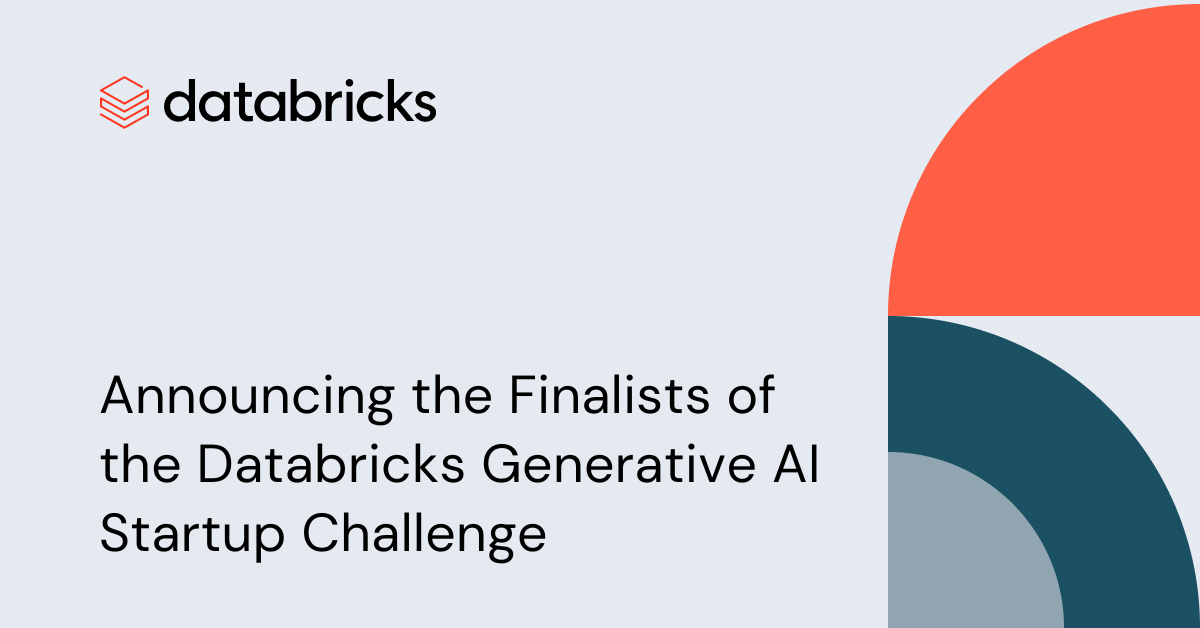 databricks

Announcing the Finalists of the Databricks Generative AI Startup Challenge